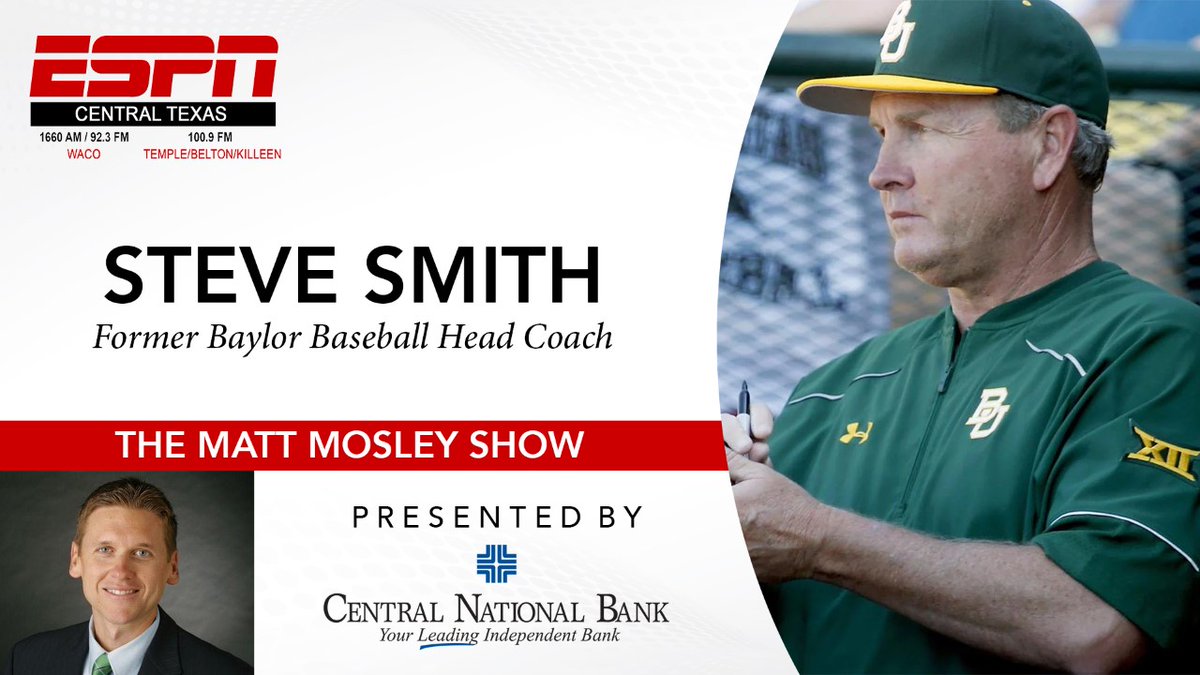 ESPN
CENTRAL TEXAS
1660 AM / 92.3 FM
WACO
100.9 FM
TEMPLE/BELTON/KILLEEN

STEVE SMITH
Former Baylor Baseball Head Coach

THE MATT MOSLEY SHOW

PRESENTED BY
CENTRAL NATIONAL BANK
Your Leading Independent Bank

BU
BU
XII